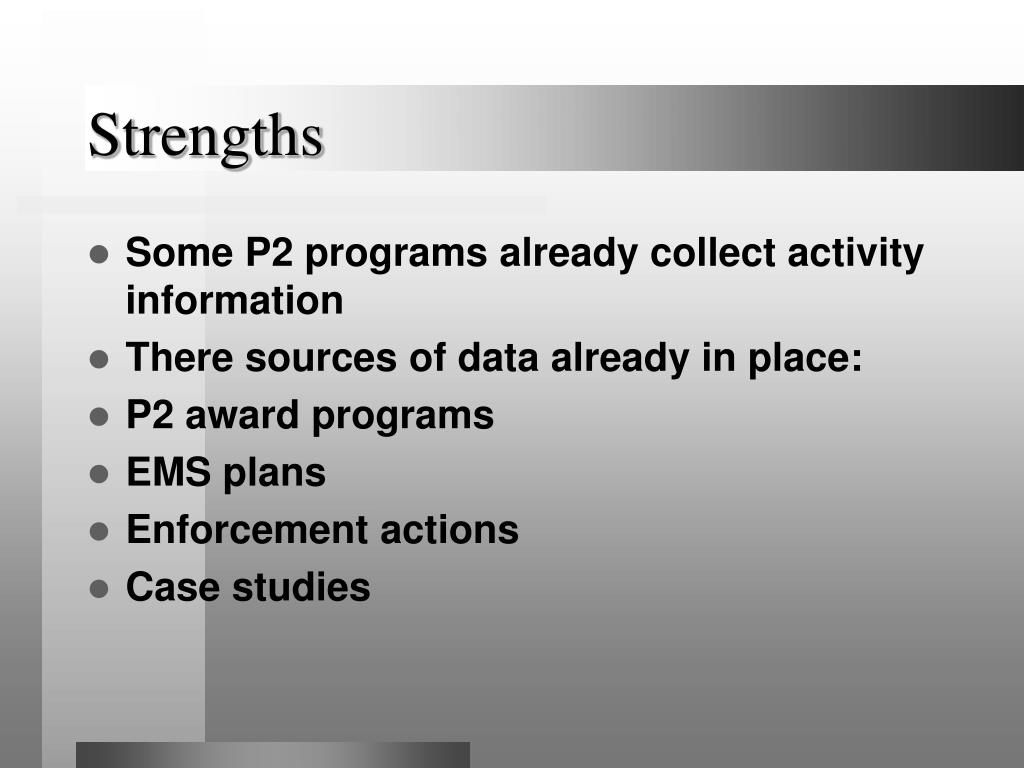 Strengths

- Some P2 programs already collect activity information
- There sources of data already in place:
- P2 award programs
- EMS plans
- Enforcement actions
- Case studies